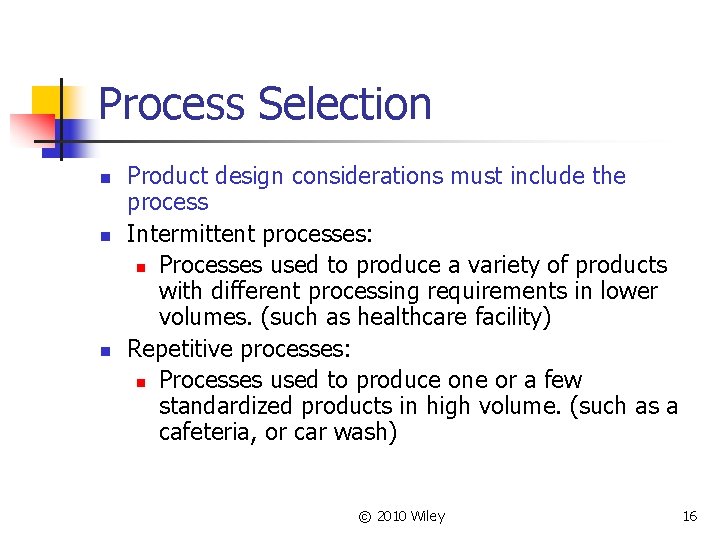 Process Selection

- Product design considerations must include the process
- Intermittent processes:
  - Processes used to produce a variety of products with different processing requirements in lower volumes. (such as healthcare facility)
- Repetitive processes:
  - Processes used to produce one or a few standardized products in high volume. (such as a cafeteria, or car wash)

© 2010 Wiley

16